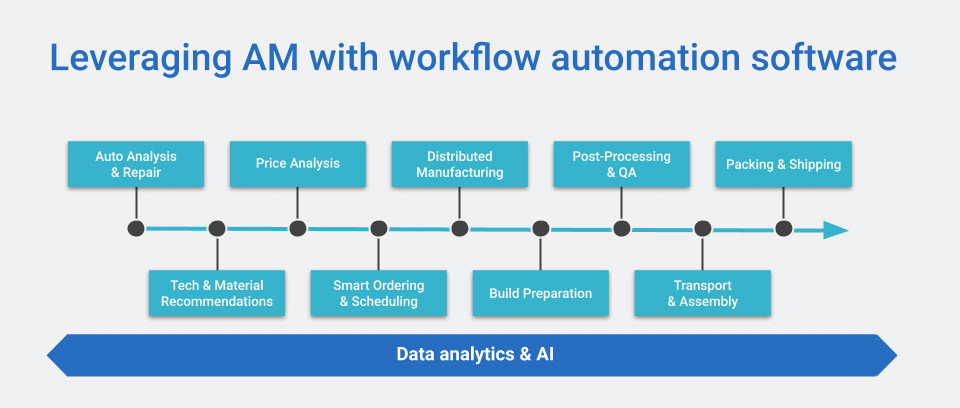 Leveraging AM with workflow automation software

Auto Analysis & Repair

Tech & Material Recommendations

Price Analysis

Smart Ordering & Scheduling

Distributed Manufacturing

Build Preparation

Post-Processing & QA

Transport & Assembly

Packing & Shipping

Data analytics & AI